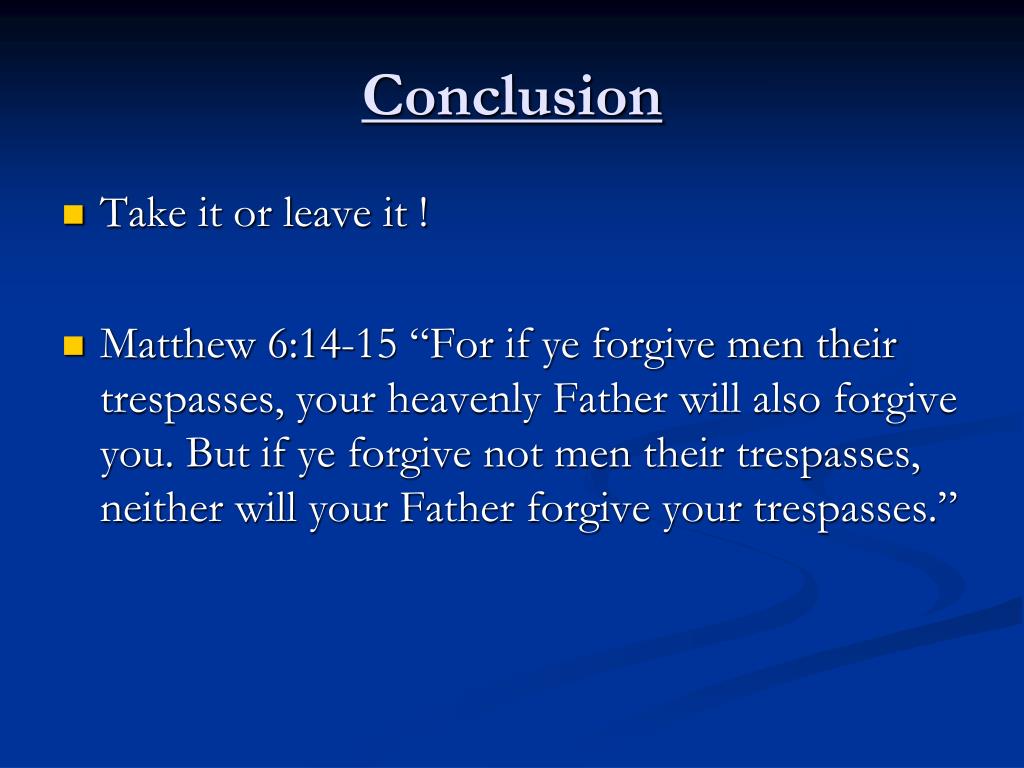 Conclusion

Take it or leave it !

Matthew 6:14-15 “For if ye forgive men their trespasses, your heavenly Father will also forgive you. But if ye forgive not men their trespasses, neither will your Father forgive your trespasses.”